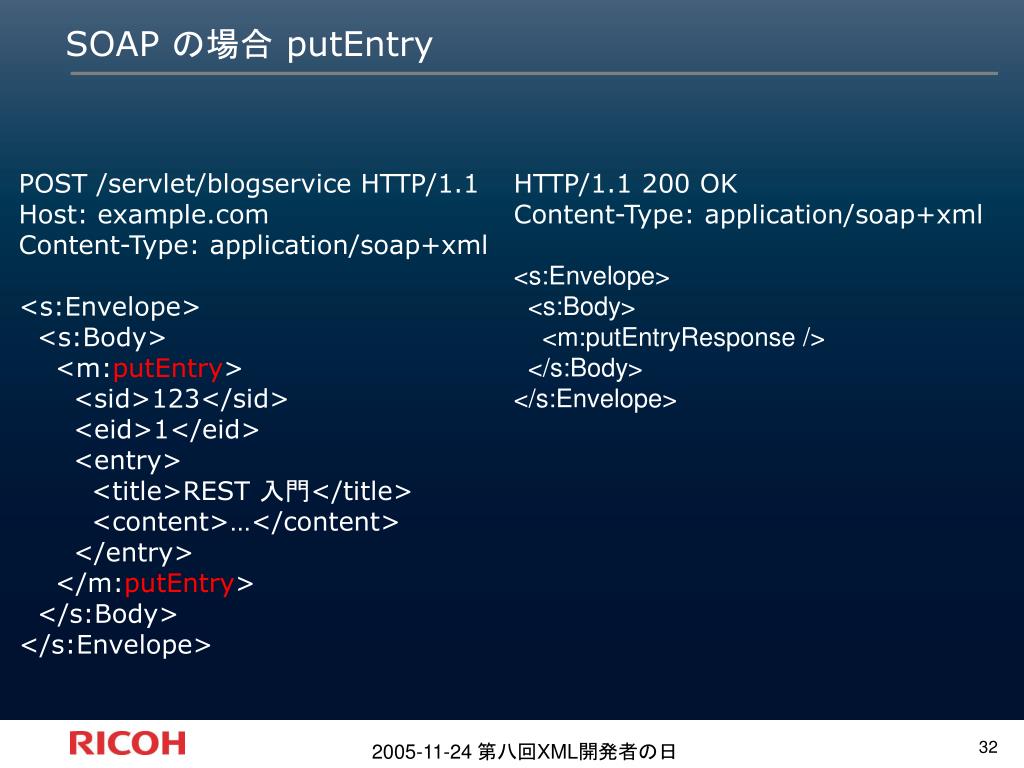 SOAP の場合 putEntry

POST /servlet/blogservice HTTP/1.1
Host: example.com
Content-Type: application/soap+xml

<s:Envelope>
<s:Body>
<m:putEntry>
<sid>123</sid>
<eid>1</eid>
<entry>
<title>REST 入門</title>
<content>…</content>
</entry>
</m:putEntry>
</s:Body>
</s:Envelope>

HTTP/1.1 200 OK
Content-Type: application/soap+xml

<s:Envelope>
<s:Body>
<m:putEntryResponse />
</s:Body>
</s:Envelope>

RICOH

2005-11-24 第八回XML開発者の日

32